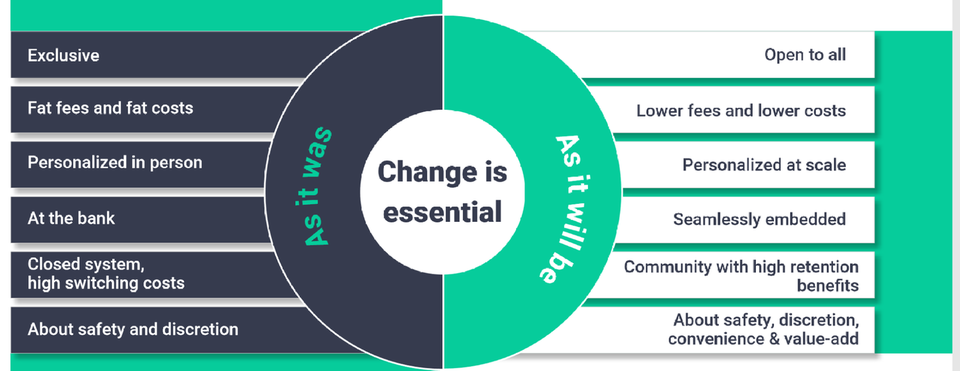 Exclusive

Fat fees and fat costs

Personalized in person

At the bank

Closed system, high switching costs

About safety and discretion

As it was

Change is essential

As it will be

Open to all

Lower fees and lower costs

Personalized at scale

Seamlessly embedded

Community with high retention benefits

About safety, discretion, convenience & value-add